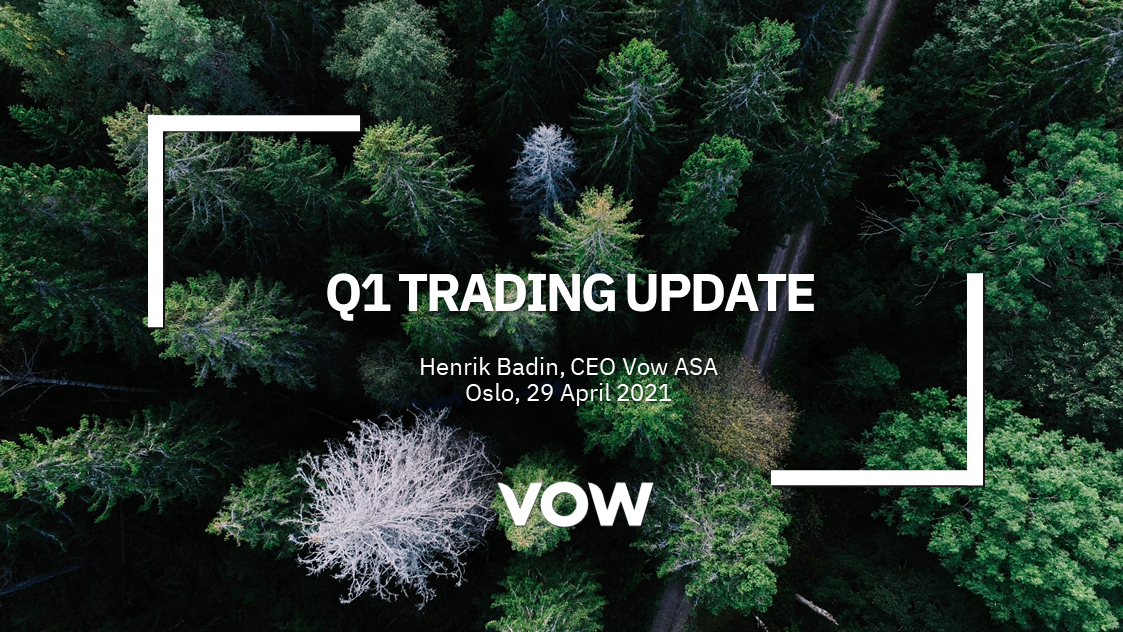 Q1 TRADING UPDATE

Henrik Badin, CEO Vow ASA
Oslo, 29 April 2021

VOW